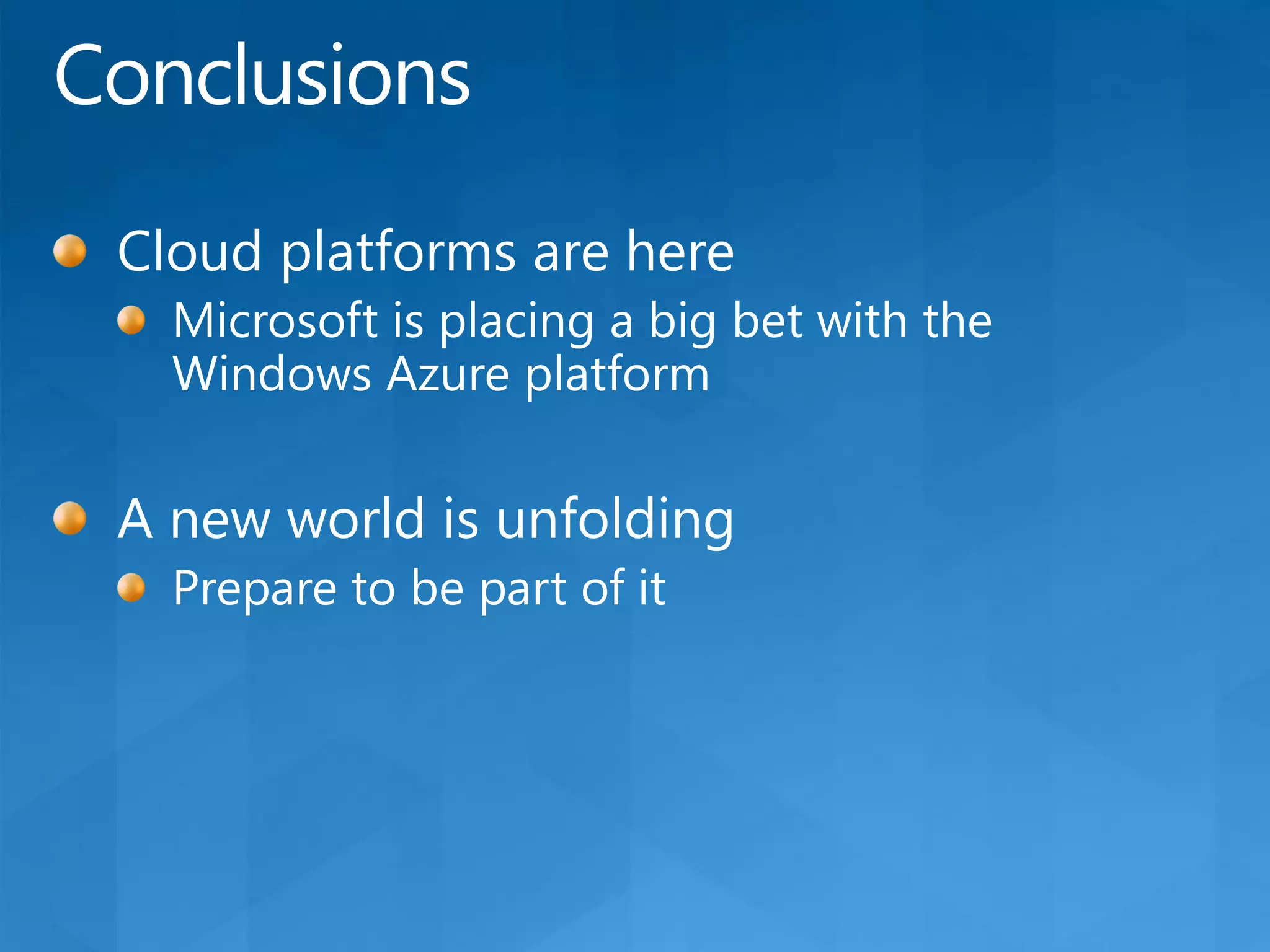 Conclusions

Cloud platforms are here

Microsoft is placing a big bet with the Windows Azure platform

A new world is unfolding

Prepare to be part of it